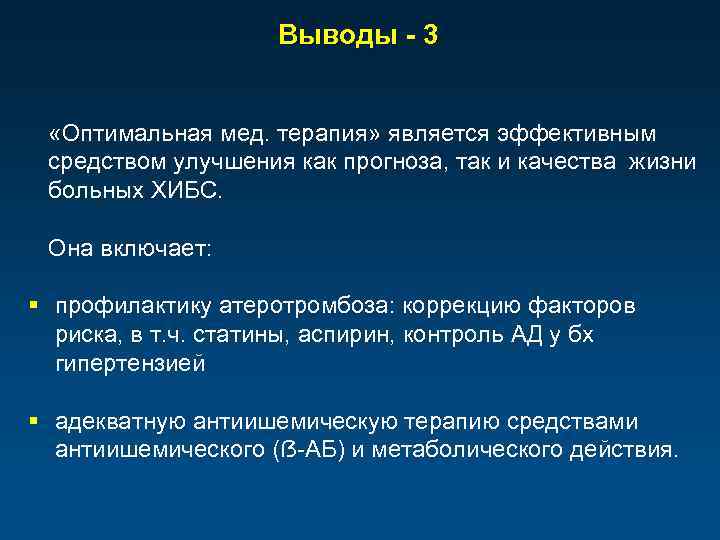 Выводы - 3

«Оптимальная мед. терапия» является эффективным средством улучшения как прогноза, так и качества жизни больных ХИБС.

Она включает:

▪ профилактику атеротромбоза: коррекцию факторов риска, в т.ч. статины, аспирин, контроль АД у бх гипертензией

▪ адекватную антиишемическую терапию средствами антиишемического (ß-АБ) и метаболического действия.